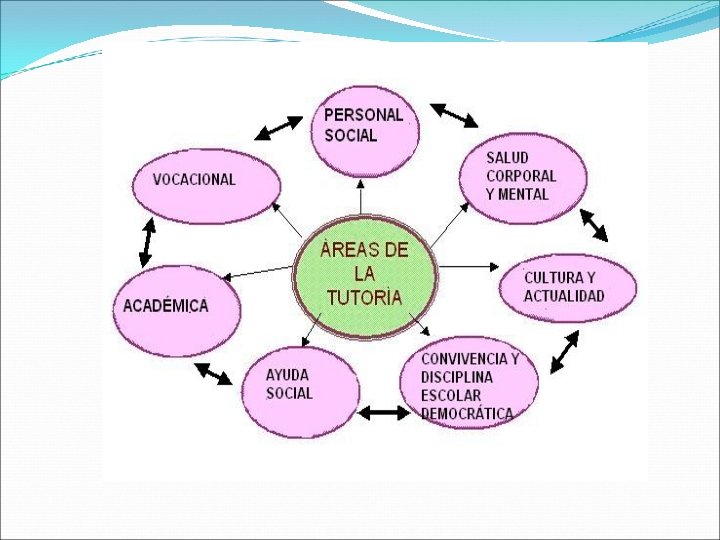 ÀREAS DE LA TUTORÌA

PERSONAL SOCIAL

SALUD CORPORAL Y MENTAL

CULTURA Y ACTUALIDAD

CONVIVENCIA Y DISCIPLINA ESCOLAR DEMOCRÁTICA

AYUDA SOCIAL

ACADÉMICA

VOCACIONAL